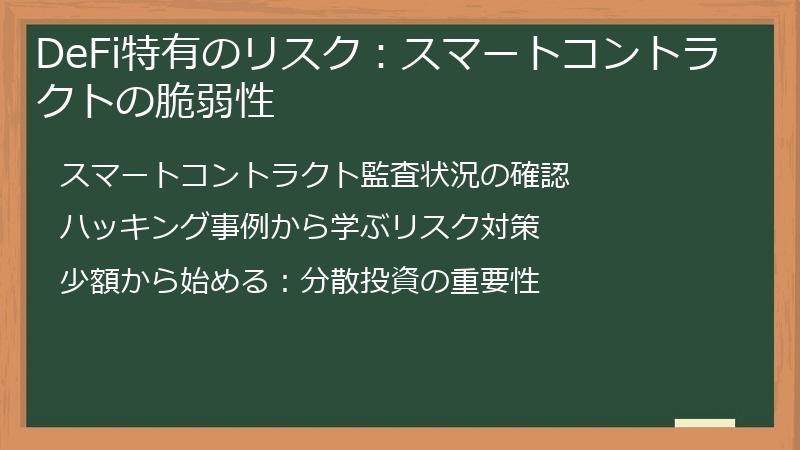 DeFi特有のリスク：スマートコントラクトの脆弱性

スマートコントラクト監査状況の確認

ハッキング事例から学ぶリスク対策

少額から始める：分散投資の重要性